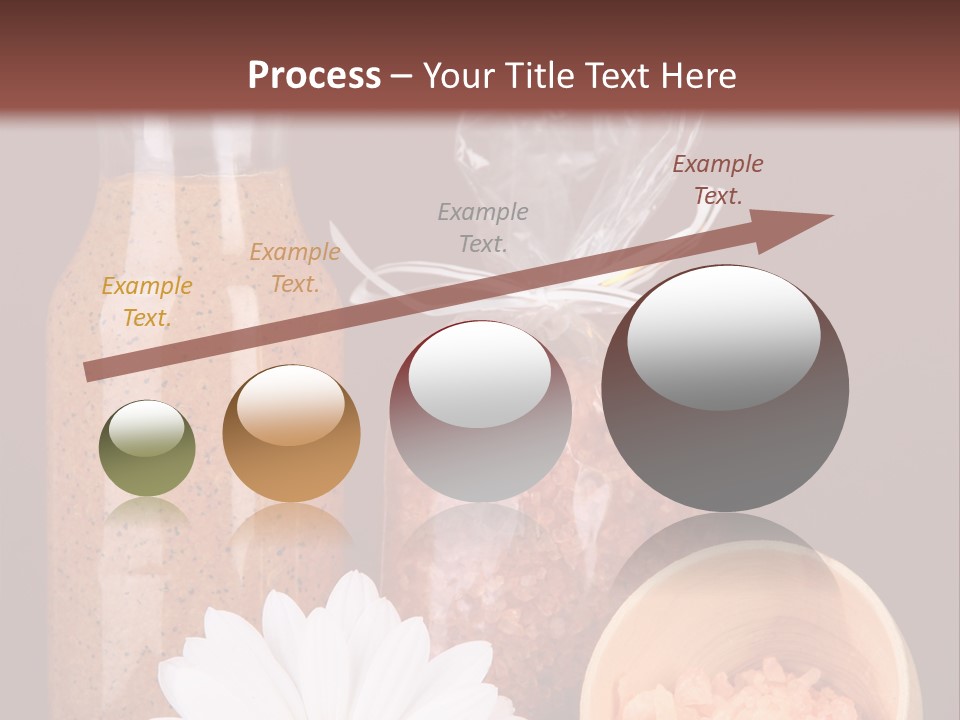 Process – Your Title Text Here

Example Text.

Example Text.

Example Text.

Example Text.